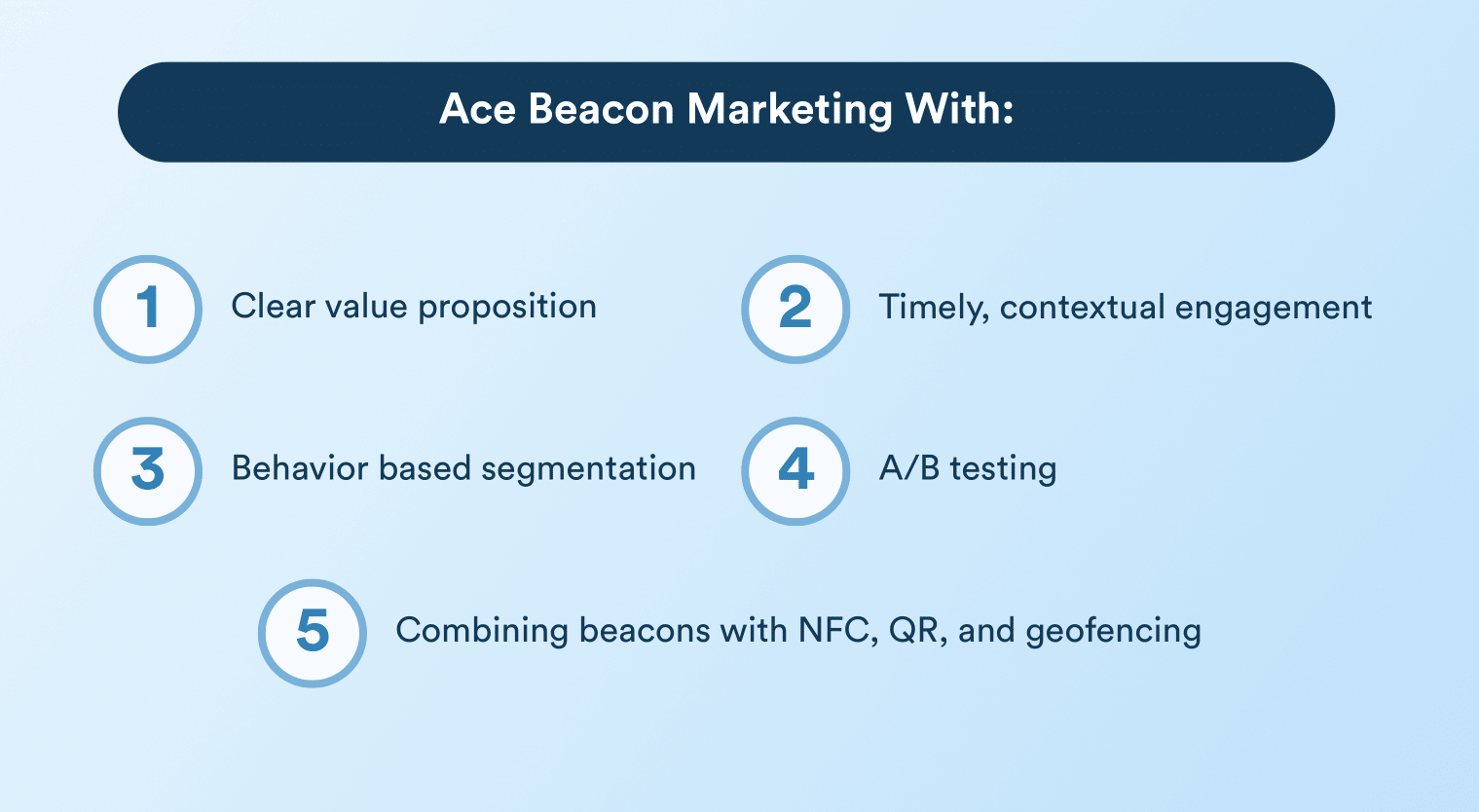 Ace Beacon Marketing With:

1 Clear value proposition

2 Timely, contextual engagement

3 Behavior based segmentation

4 A/B testing

5 Combining beacons with NFC, QR, and geofencing